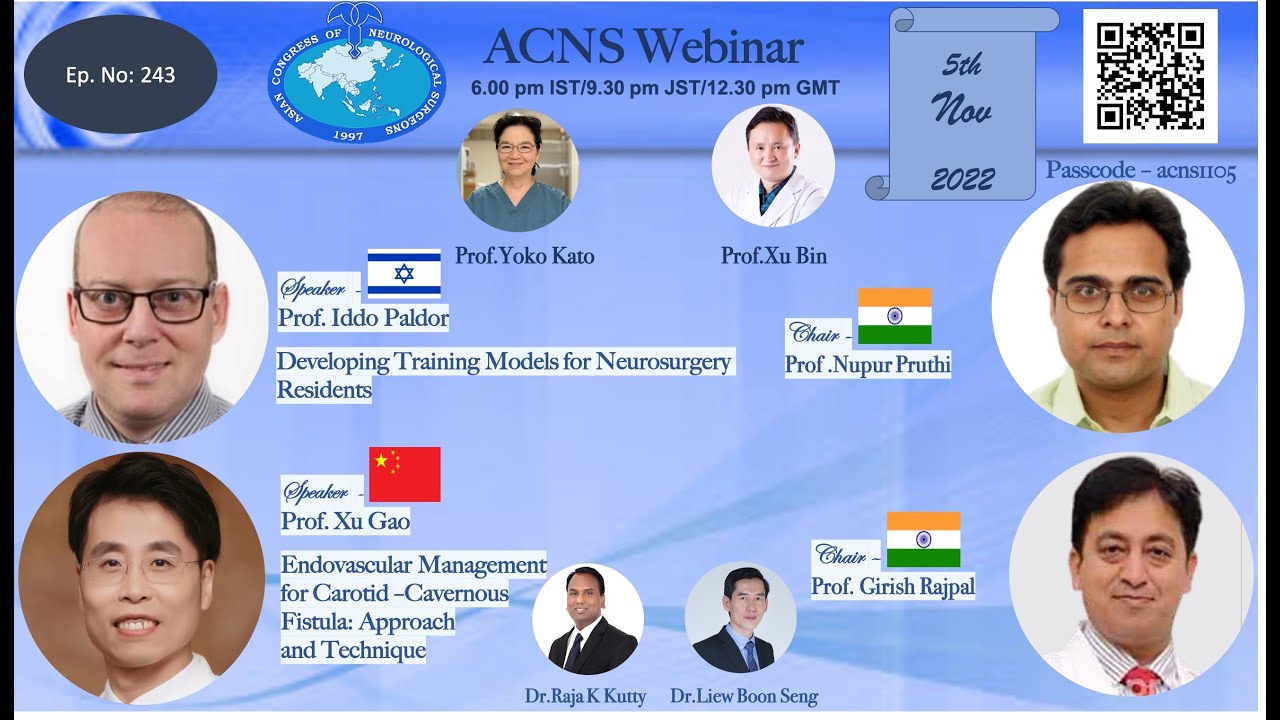 Ep. No: 243

ASIAN CONGRESS OF NEUROLOGICAL SURGEONS 1997

ACNS Webinar
6.00 pm IST/9.30 pm JST/12.30 pm GMT

5th Nov 2022

Passcode – acns1105

Prof.Yoko Kato

Prof.Xu Bin

Speaker -
Prof. Iddo Paldor

Developing Training Models for Neurosurgery Residents

Chair -
Prof .Nupur Pruthi

Speaker -
Prof. Xu Gao

Endovascular Management for Carotid –Cavernous Fistula: Approach and Technique

Chair -
Prof. Girish Rajpal

Dr.Raja K Kutty

Dr.Liew Boon Seng